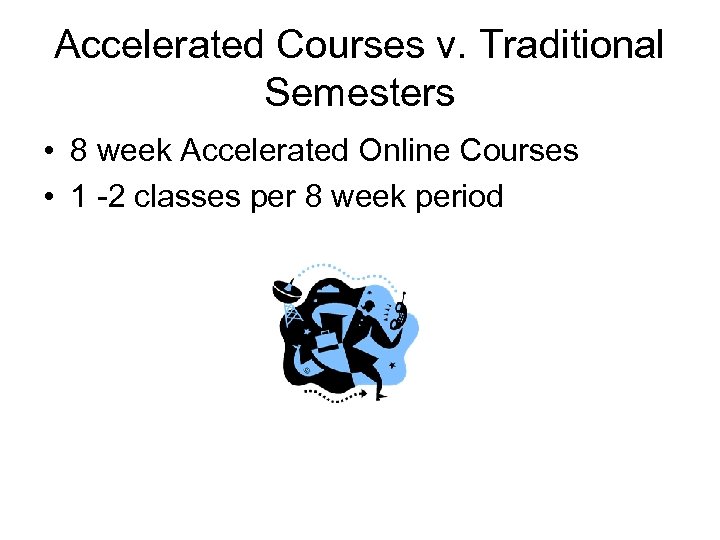 Accelerated Courses v. Traditional Semesters

• 8 week Accelerated Online Courses
• 1 -2 classes per 8 week period